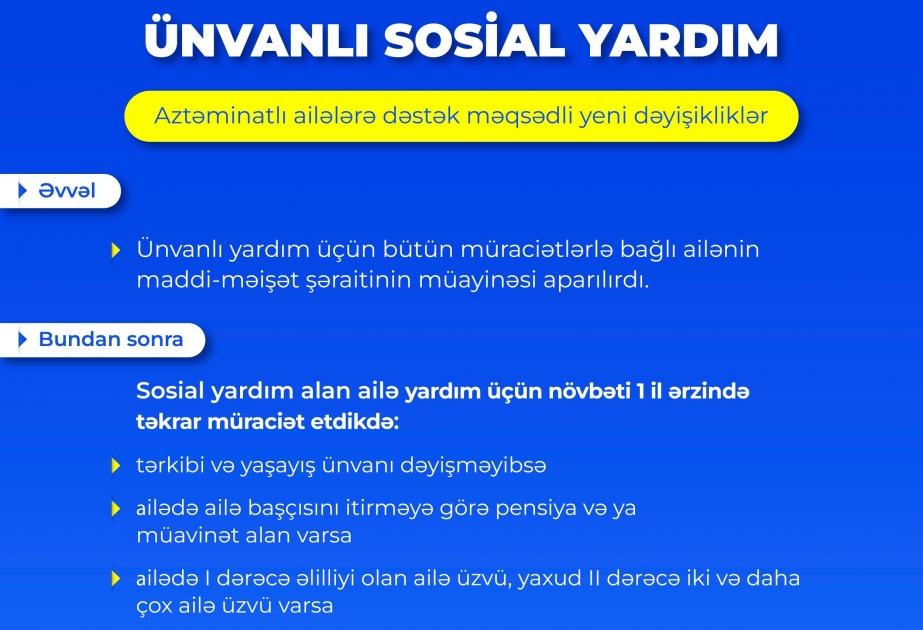 ÜNVANLI SOSİAL YARDIM

Aztəminatlı ailələrə dəstək məqsədli yeni dəyişikliklər

Əvvəl

Ünvanlı yardım üçün bütün müraciətlərlə bağlı ailənin maddi-məişət şəraitinin müayinəsi aparılırdı.

Bundan sonra

Sosial yardım alan ailə yardım üçün növbəti 1 il ərzində təkrar müraciət etdikdə:

tərkibi və yaşayış ünvanı dəyişməyibsə

ailədə ailə başçısını itirməyə görə pensiya və ya müavinət alan varsa

ailədə I dərəcə əlilliyi olan ailə üzvü, yaxud II dərəcə iki və daha çox ailə üzvü varsa